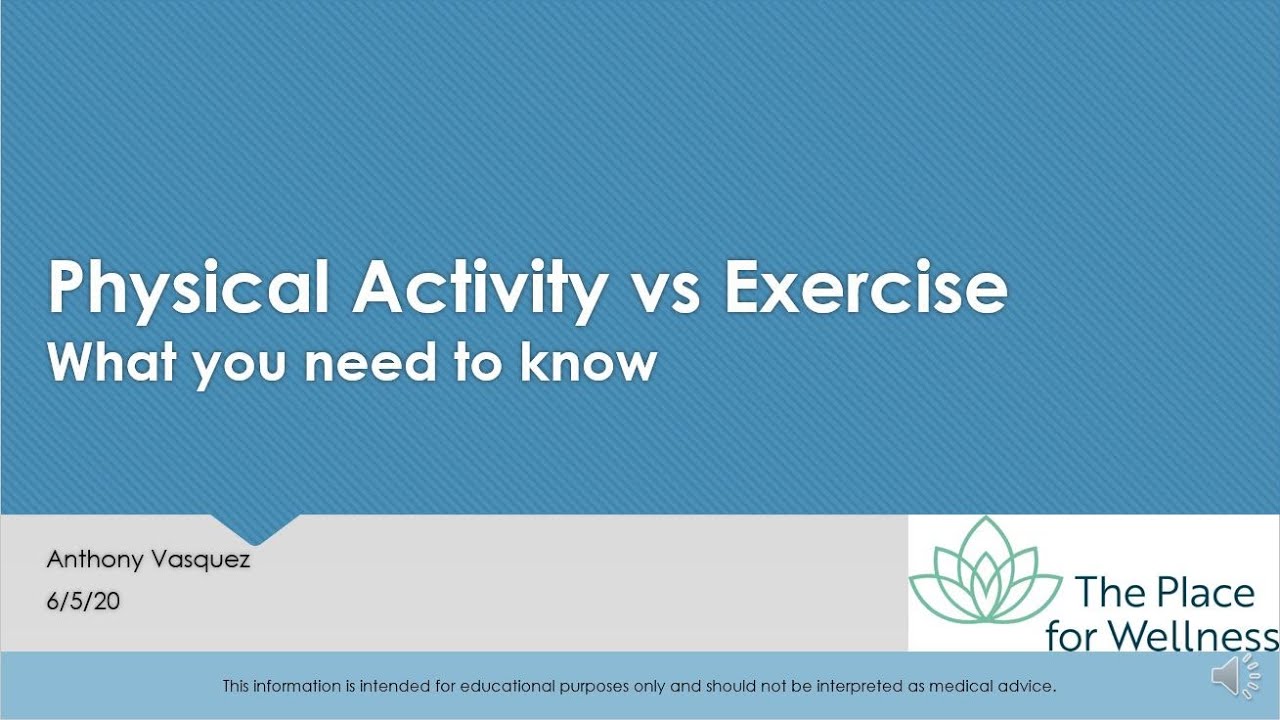 Physical Activity vs Exercise
What you need to know

Anthony Vasquez
6/5/20

The Place for Wellness

This information is intended for educational purposes only and should not be interpreted as medical advice.